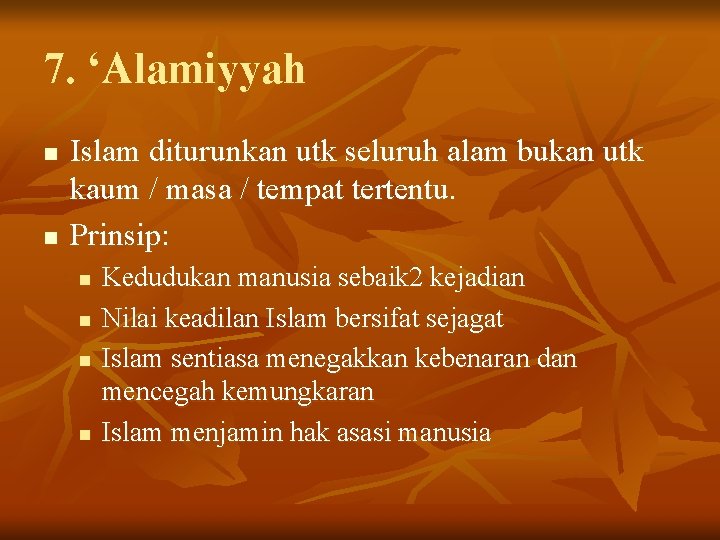 7. ‘Alamiyyah

- Islam diturunkan utk seluruh alam bukan utk kaum / masa / tempat tertentu.
- Prinsip:
  - Kedudukan manusia sebaik2 kejadian
  - Nilai keadilan Islam bersifat sejagat
  - Islam sentiasa menegakkan kebenaran dan mencegah kemungkaran
  - Islam menjamin hak asasi manusia